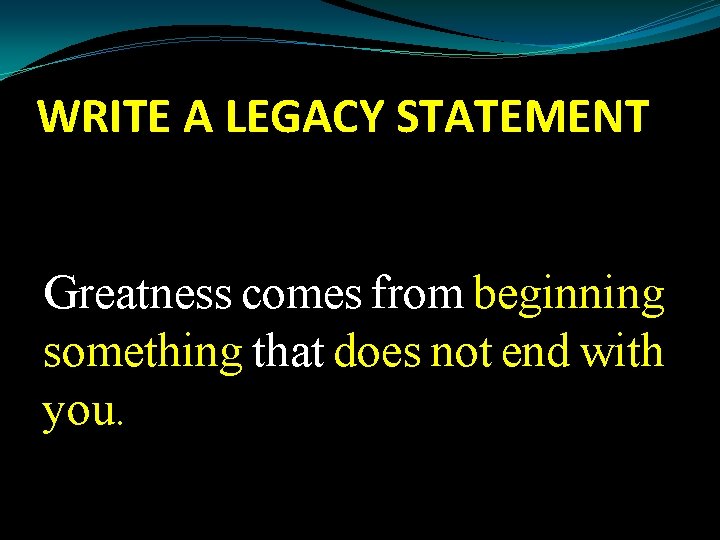 WRITE A LEGACY STATEMENT

Greatness comes from beginning something that does not end with you.